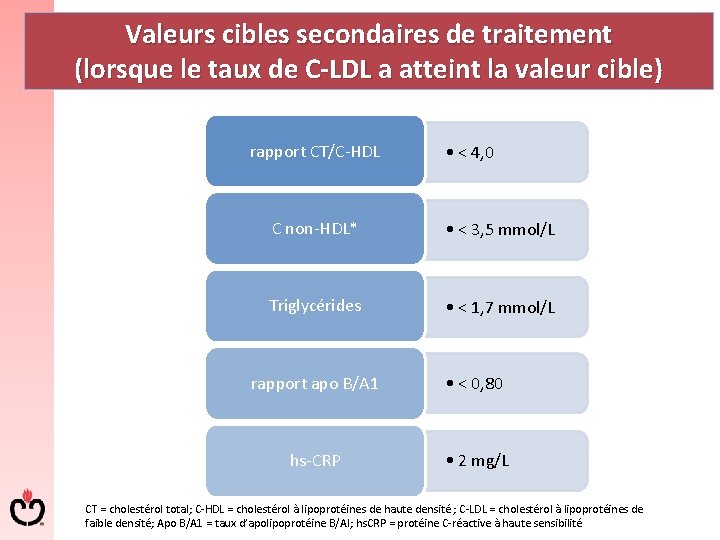 Valeurs cibles secondaires de traitement (lorsque le taux de C-LDL a atteint la valeur cible)

rapport CT/C-HDL
• < 4,0

C non-HDL*
• < 3,5 mmol/L

Triglycérides
• < 1,7 mmol/L

rapport apo B/A1
• < 0,80

hs-CRP
• 2 mg/L

CT = cholestérol total; C-HDL = cholestérol à lipoprotéines de haute densité ; C-LDL = cholestérol à lipoprotéines de faible densité; Apo B/A1 = taux d'apolipoprotéine B/AI; hsCRP = protéine C-réactive à haute sensibilité